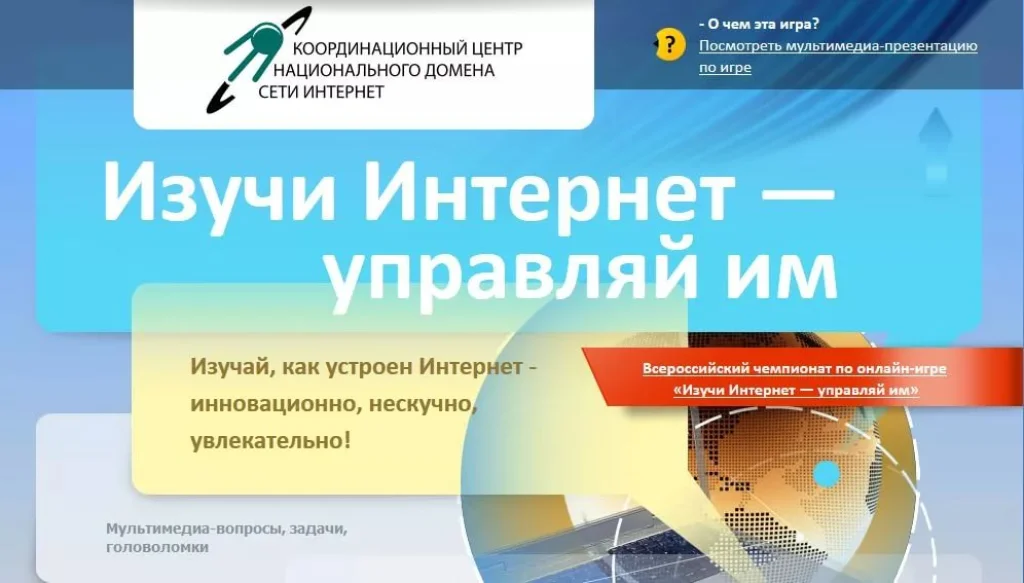 КООРДИНАЦИОННЫЙ ЦЕНТР НАЦИОНАЛЬНОГО ДОМЕНА СЕТИ ИНТЕРНЕТ

?

- О чем эта игра?
Посмотреть мультимедиа-презентацию по игре

Изучи Интернет — управляй им

Изучай, как устроен Интернет - инновационно, нескучно, увлекательно!

Всероссийский чемпионат по онлайн-игре «Изучи Интернет — управляй им»

Мультимедиа-вопросы, задачи, головоломки